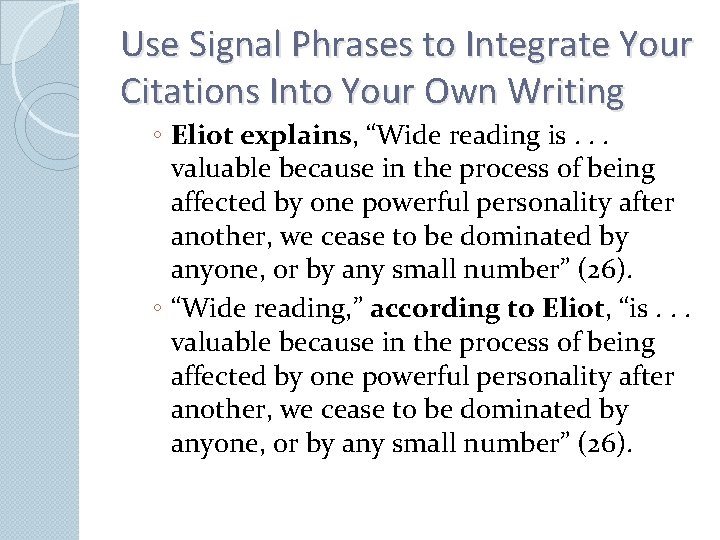 Use Signal Phrases to Integrate Your Citations Into Your Own Writing

◦ Eliot explains, “Wide reading is . . . valuable because in the process of being affected by one powerful personality after another, we cease to be dominated by anyone, or by any small number” (26).

◦ “Wide reading,” according to Eliot, “is . . . valuable because in the process of being affected by one powerful personality after another, we cease to be dominated by anyone, or by any small number” (26).